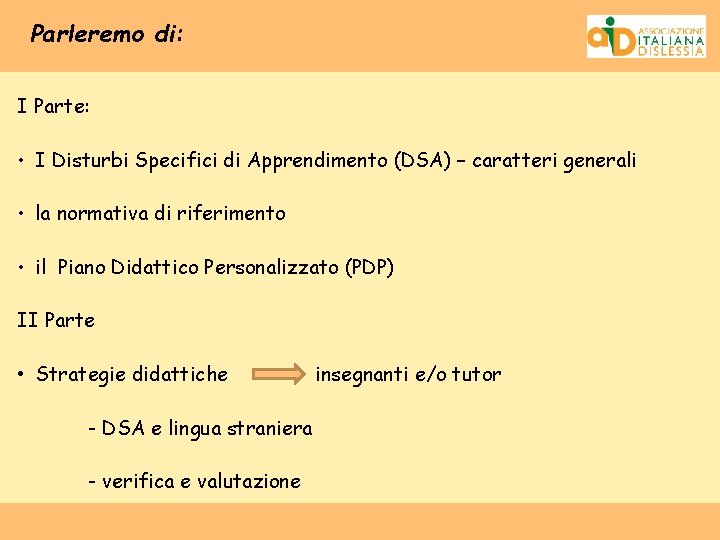 Parleremo di:

aid ASSOCIAZIONE ITALIANA DISLESSIA

I Parte:

• I Disturbi Specifici di Apprendimento (DSA) – caratteri generali

• la normativa di riferimento

• il Piano Didattico Personalizzato (PDP)

II Parte

• Strategie didattiche insegnanti e/o tutor

- DSA e lingua straniera

- verifica e valutazione